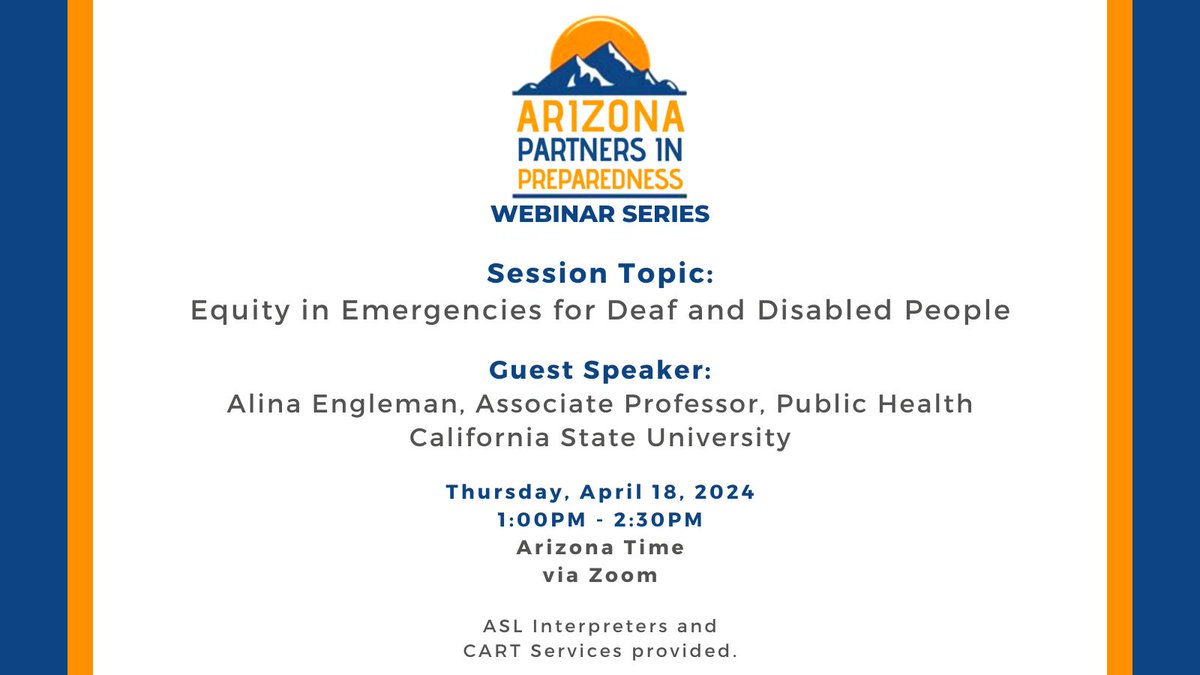 ARIZONA
PARTNERS IN
PREPAREDNESS
WEBINAR SERIES

Session Topic:
Equity in Emergencies for Deaf and Disabled People

Guest Speaker:
Alina Engleman, Associate Professor, Public Health
California State University

Thursday, April 18, 2024
1:00PM - 2:30PM
Arizona Time
via Zoom

ASL Interpreters and
CART Services provided.